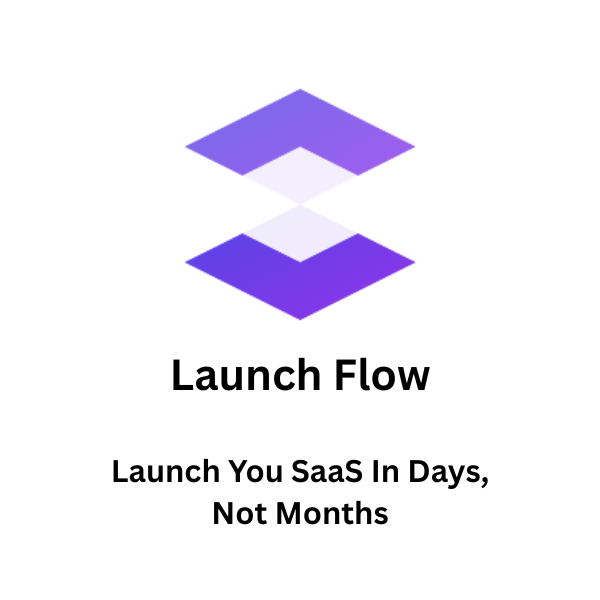 Launch Flow

Launch You SaaS In Days, Not Months